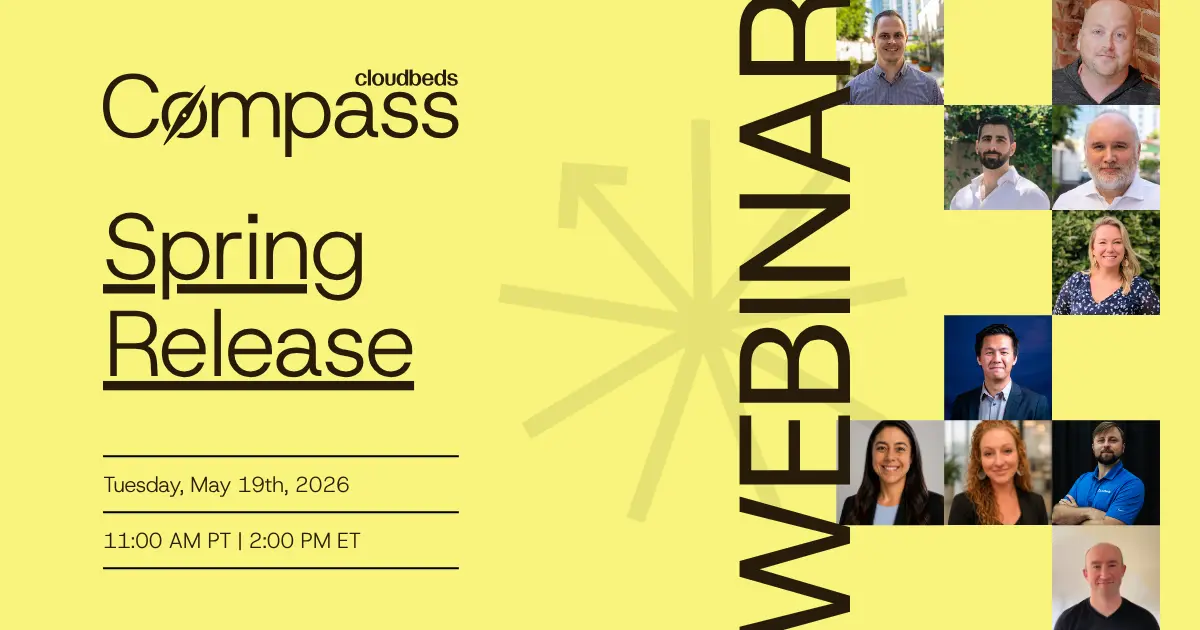 cloudbeds
Compass

Spring Release

Tuesday, May 19th, 2026

11:00 AM PT | 2:00 PM ET

WEBINAR